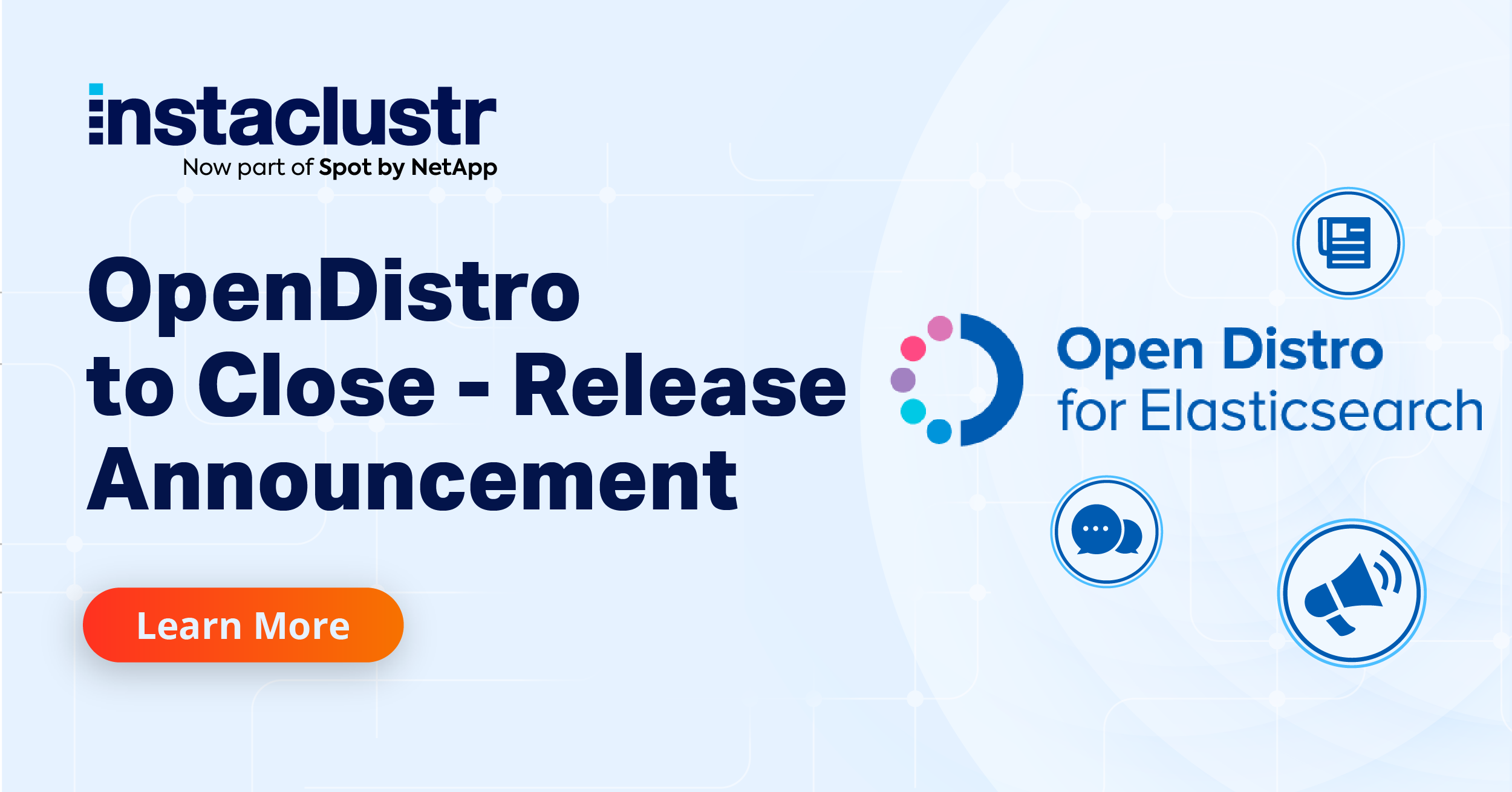 instaclustr
Now part of Spot by NetApp

OpenDistro to Close - Release Announcement

Learn More

Open Distro for Elasticsearch